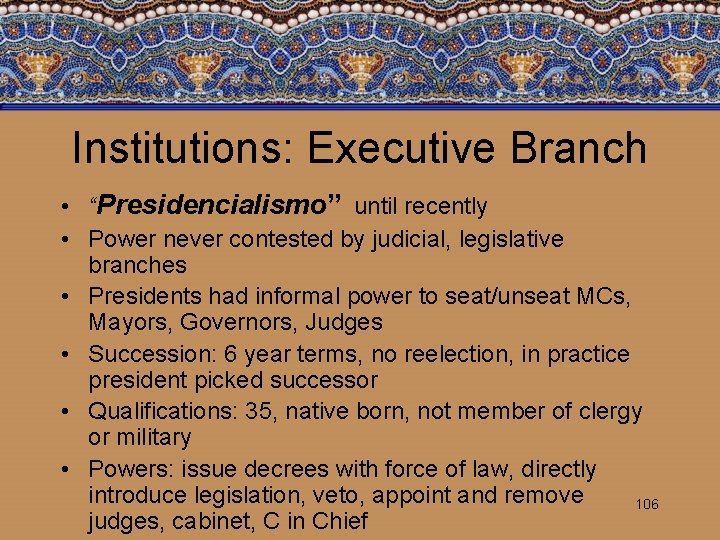 Institutions: Executive Branch

• “Presidencialismo” until recently
• Power never contested by judicial, legislative branches
• Presidents had informal power to seat/unseat MCs, Mayors, Governors, Judges
• Succession: 6 year terms, no reelection, in practice president picked successor
• Qualifications: 35, native born, not member of clergy or military
• Powers: issue decrees with force of law, directly introduce legislation, veto, appoint and remove judges, cabinet, C in Chief

106